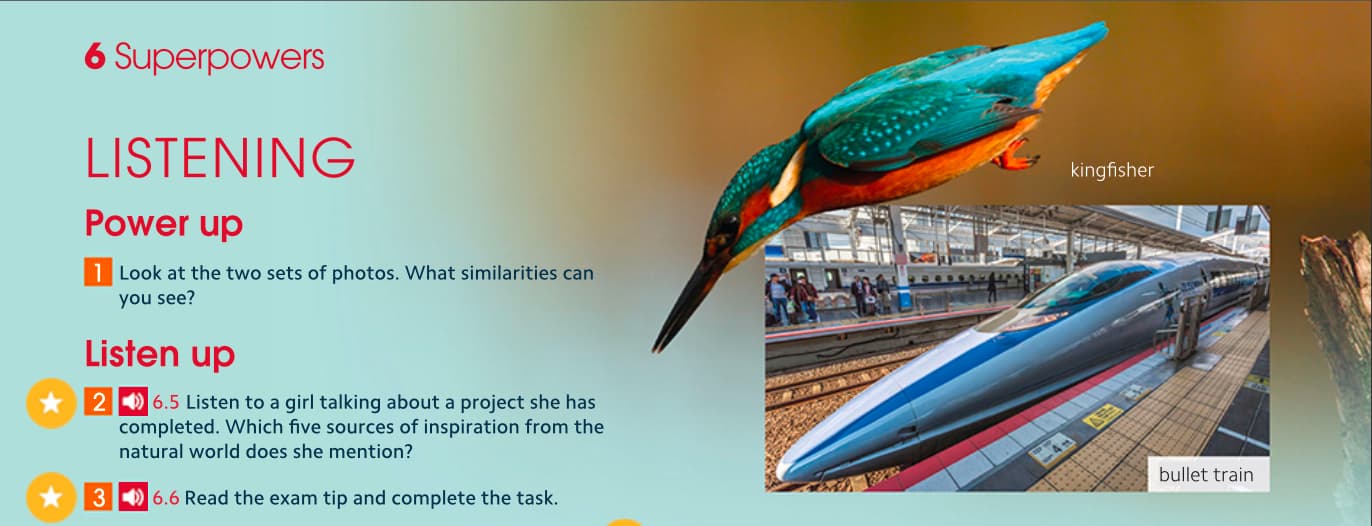 6 Superpowers

LISTENING

Power up

1 Look at the two sets of photos. What similarities can you see?

Listen up

2 6.5 Listen to a girl talking about a project she has completed. Which five sources of inspiration from the natural world does she mention?

3 6.6 Read the exam tip and complete the task.

kingfisher

bullet train